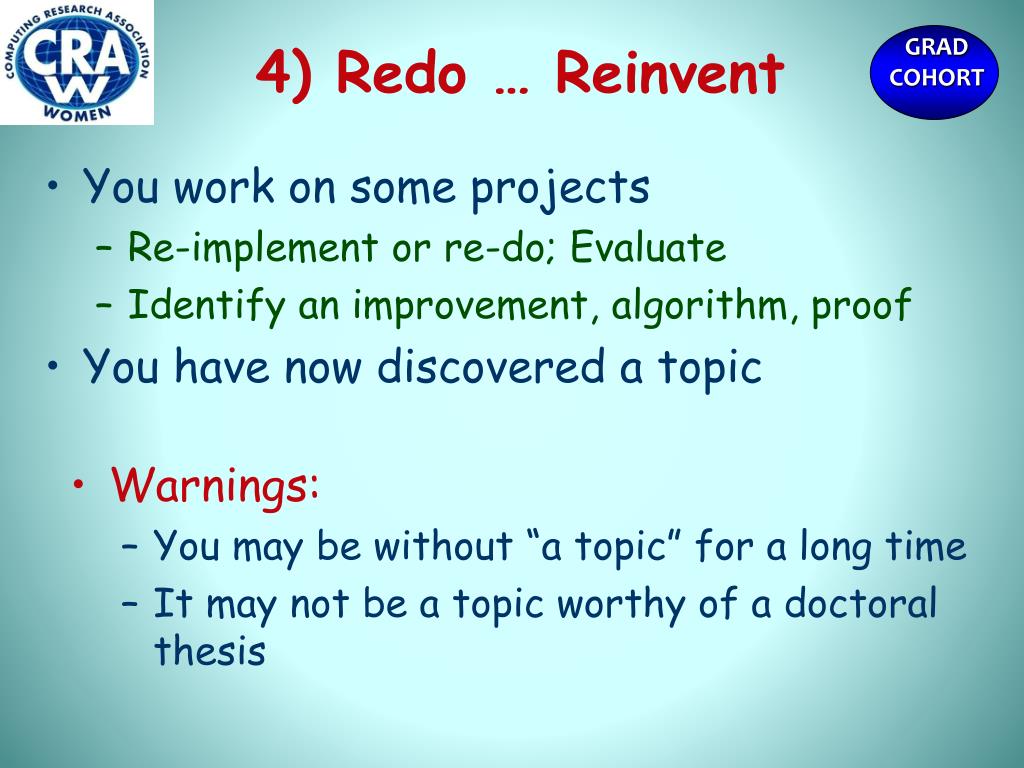 COMPUTING RESEARCH ASSOCIATION
CRA
W
WOMEN

4) Redo … Reinvent

GRAD COHORT

• You work on some projects
– Re-implement or re-do; Evaluate
– Identify an improvement, algorithm, proof
• You have now discovered a topic

• Warnings:
– You may be without “a topic” for a long time
– It may not be a topic worthy of a doctoral thesis